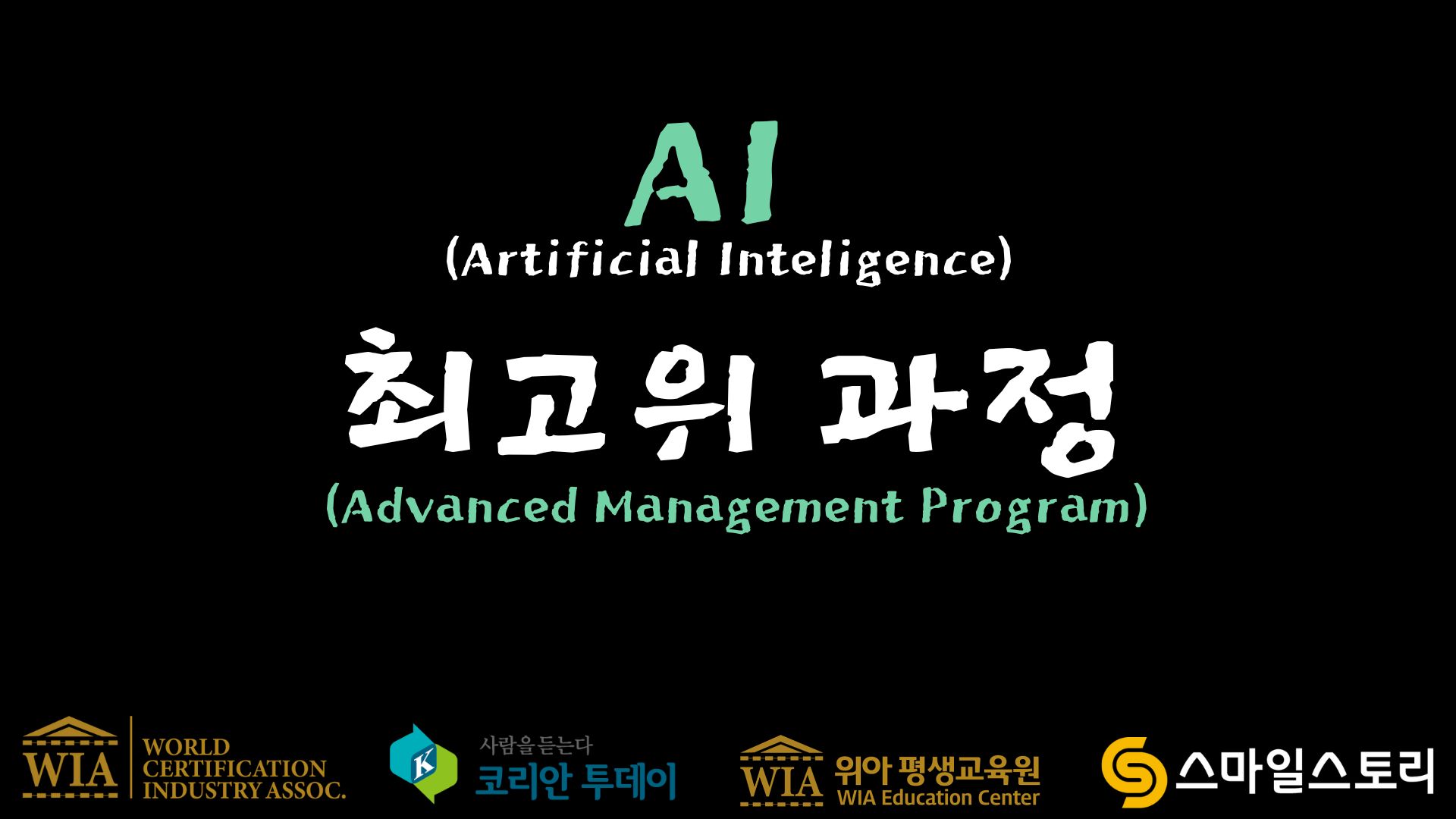 AI
(Artificial Inteligence)
최고위 과정
(Advanced Management Program)

WIA WORLD CERTIFICATION INDUSTRY ASSOC.

K 사람을 듣는다 코리안 투데이

WIA 위아 평생교육원 WIA Education Center

스마일스토리